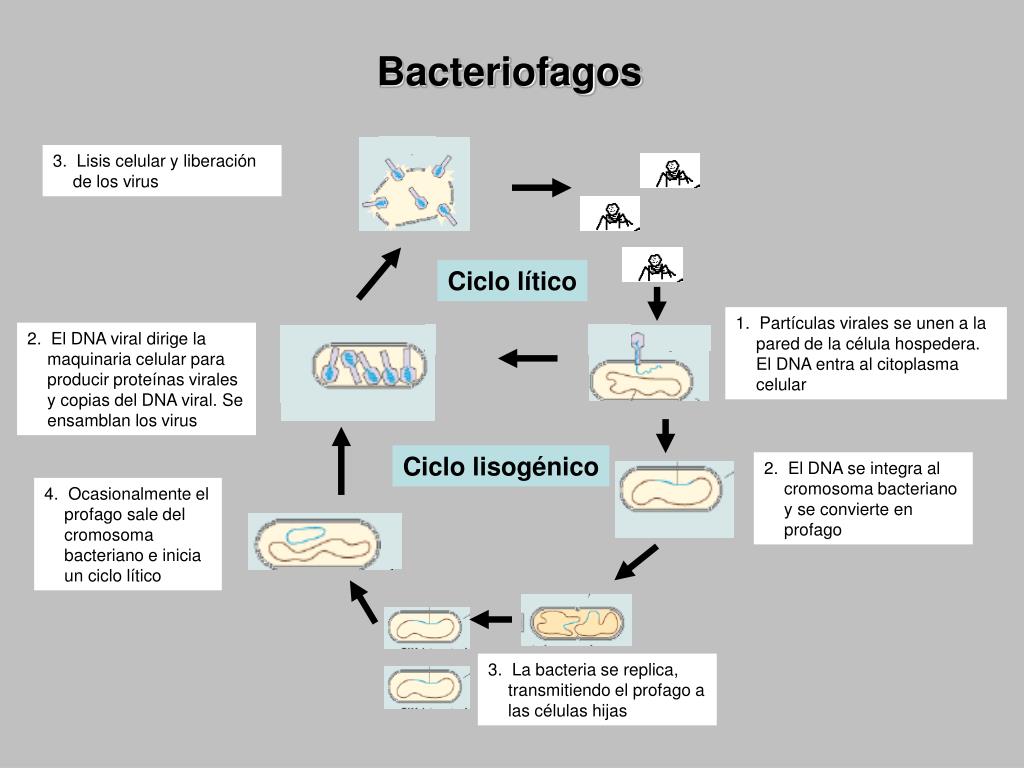 Bacteriofagos

3. Lisis celular y liberación de los virus

Ciclo lítico

1. Partículas virales se unen a la pared de la célula hospedera. El DNA entra al citoplasma celular

2. El DNA viral dirige la maquinaria celular para producir proteínas virales y copias del DNA viral. Se ensamblan los virus

Ciclo lisogénico

2. El DNA se integra al cromosoma bacteriano y se convierte en profago

4. Ocasionalmente el profago sale del cromosoma bacteriano e inicia un ciclo lítico

3. La bacteria se replica, transmitiendo el profago a las células hijas